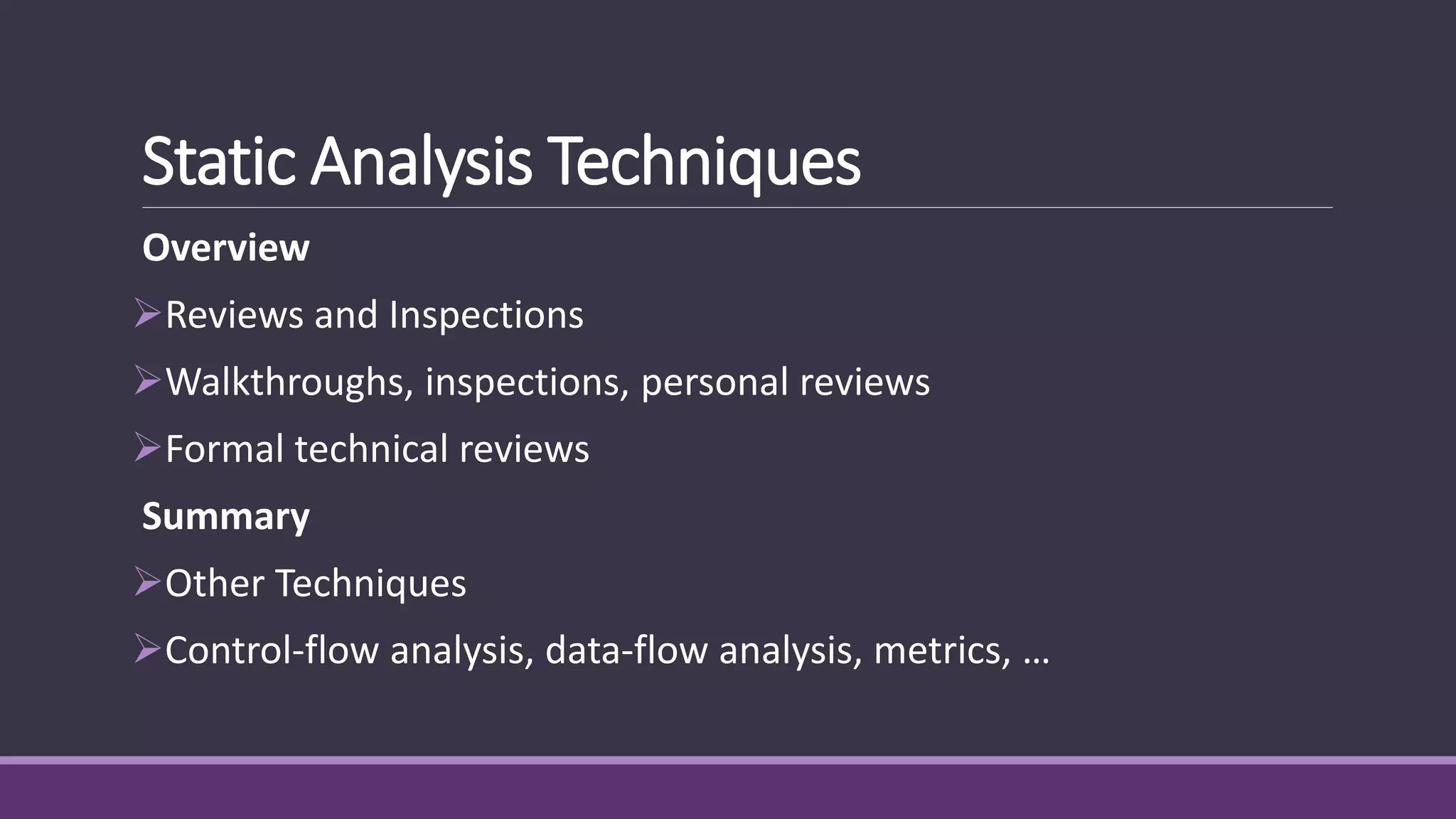 Static Analysis Techniques

Overview

➢Reviews and Inspections

➢Walkthroughs, inspections, personal reviews

➢Formal technical reviews

Summary

➢Other Techniques

➢Control-flow analysis, data-flow analysis, metrics, …